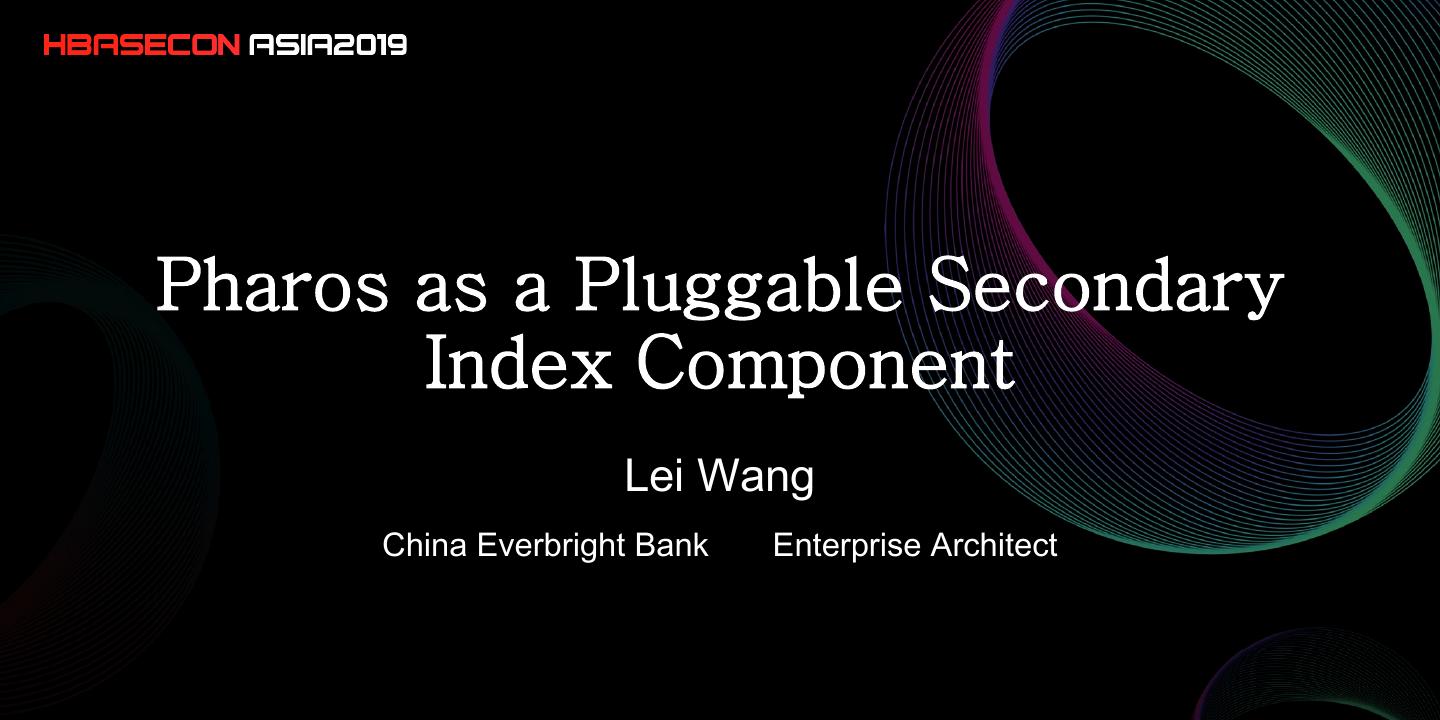 HBASECON ASIA2019

Pharos as a Pluggable Secondary Index Component

Lei Wang

China Everbright Bank Enterprise Architect